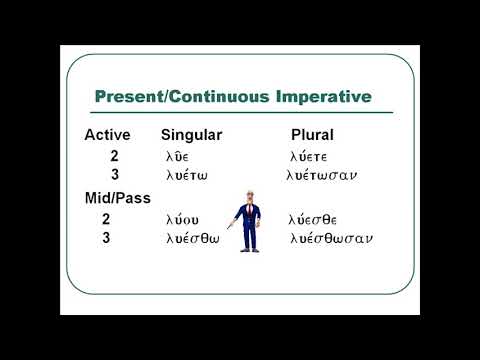 Present/Continuous Imperative

| Active | Singular | Plural |
|---|---|---|
| 2 | λῦε | λύετε |
| 3 | λυέτω | λυέτωσαν |
| Mid/Pass | | |
| 2 | λύου | λύεσθε |
| 3 | λυέσθω | λυέσθωσαν |